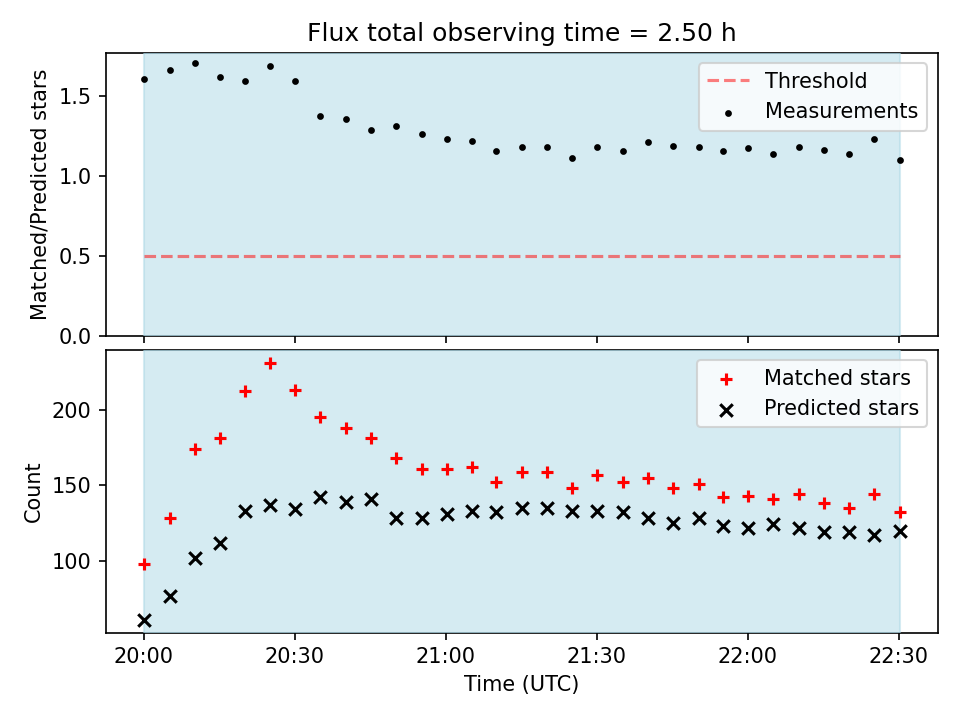 Flux total observing time = 2.50 h

Matched/Predicted stars

1.5
1.0
0.5
0.0

Threshold
Measurements

Count

200
150
100

Matched stars
Predicted stars

20:00
20:30
21:00
21:30
22:00
22:30

Time (UTC)